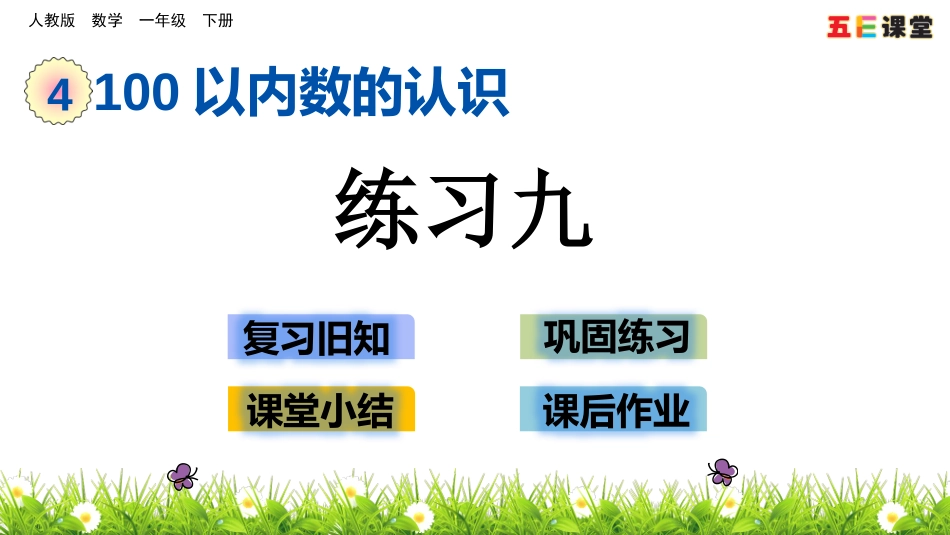 人教版 数学 一年级 下册

五E课堂

4 100 以内数的认识

练习九

复习旧知

巩固练习

课堂小结

课后作业